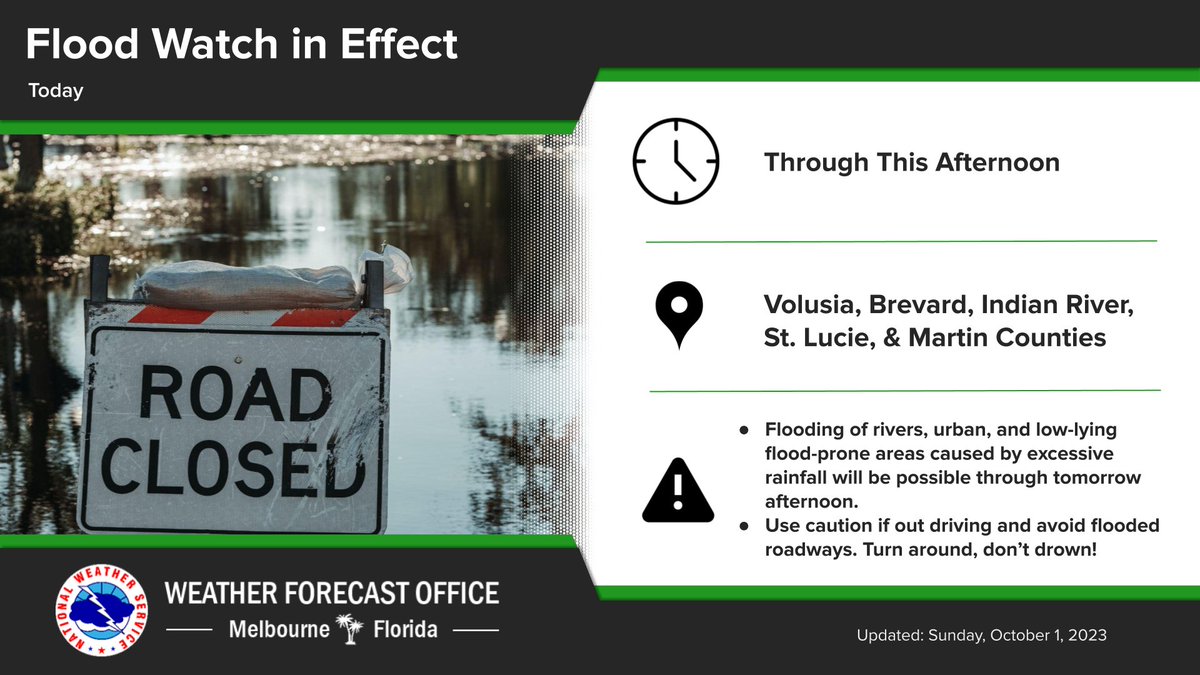 Flood Watch in Effect

Today

ROAD CLOSED

Through This Afternoon

Volusia, Brevard, Indian River, St. Lucie, & Martin Counties

● Flooding of rivers, urban, and low-lying flood-prone areas caused by excessive rainfall will be possible through tomorrow afternoon.
● Use caution if out driving and avoid flooded roadways. Turn around, don't drown!

NATIONAL WEATHER SERVICE

WEATHER FORECAST OFFICE
Melbourne Florida

Updated: Sunday, October 1, 2023